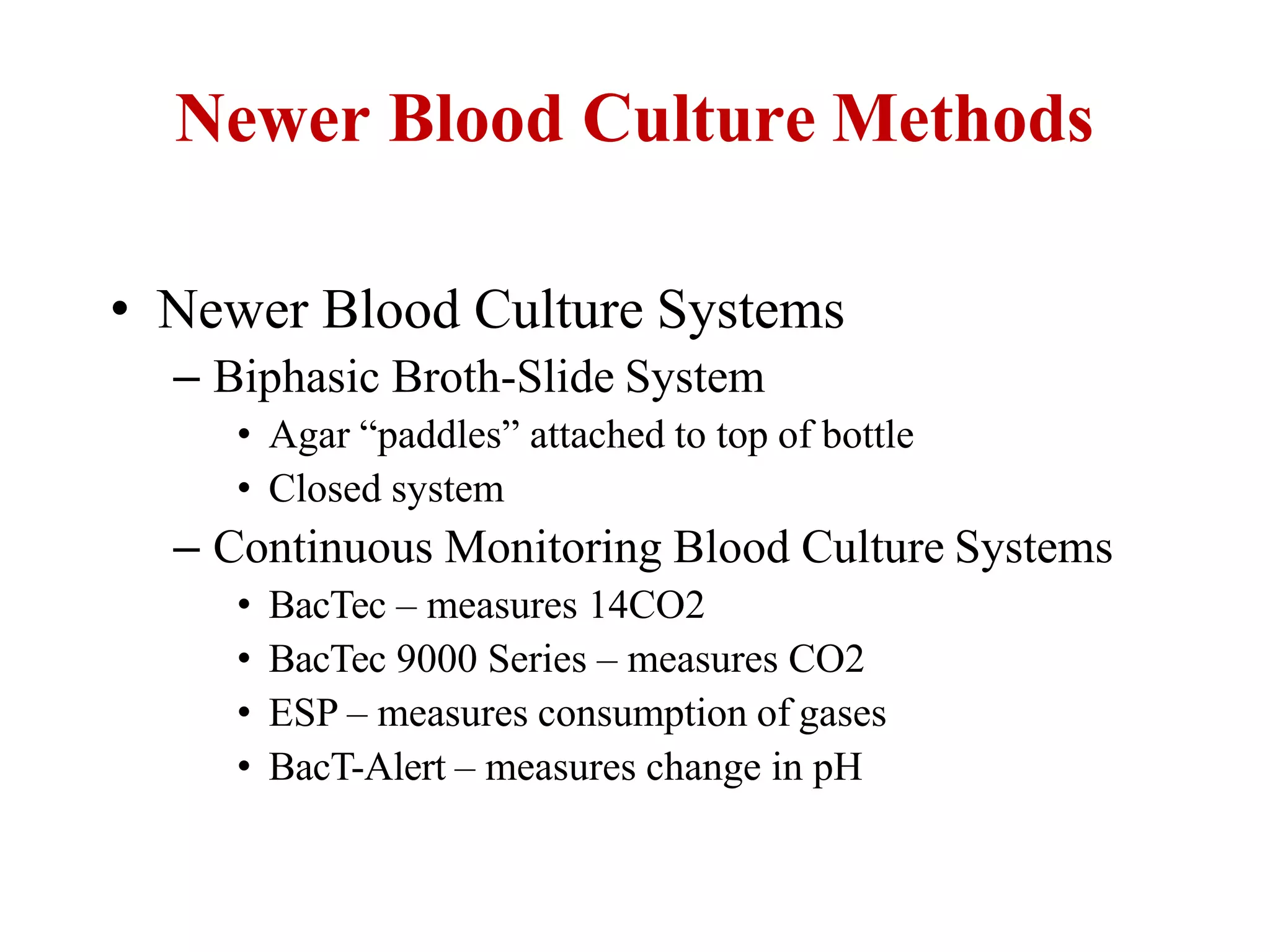 Newer Blood Culture Methods

• Newer Blood Culture Systems
– Biphasic Broth-Slide System
• Agar “paddles” attached to top of bottle
• Closed system
– Continuous Monitoring Blood Culture Systems
• BacTec – measures 14CO2
• BacTec 9000 Series – measures CO2
• ESP – measures consumption of gases
• BacT-Alert – measures change in pH